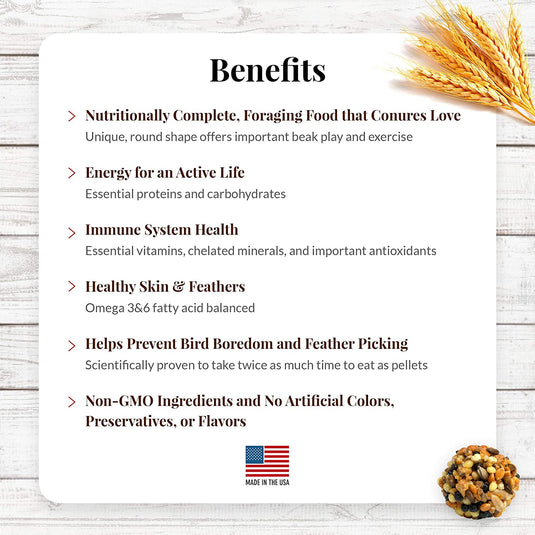 Benefits

> Nutritionally Complete, Foraging Food that Conures Love
Unique, round shape offers important beak play and exercise

> Energy for an Active Life
Essential proteins and carbohydrates

> Immune System Health
Essential vitamins, chelated minerals, and important antioxidants

> Healthy Skin & Feathers
Omega 3&6 fatty acid balanced

> Helps Prevent Bird Boredom and Feather Picking
Scientifically proven to take twice as much time to eat as pellets

> Non-GMO Ingredients and No Artificial Colors, Preservatives, or Flavors

MADE IN THE USA